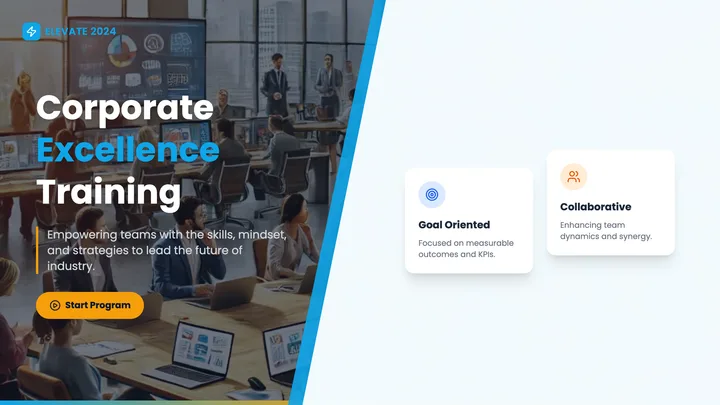 ELEVATE 2024

Corporate Excellence Training

Empowering teams with the skills, mindset, and strategies to lead the future of industry.

Start Program

Goal Oriented

Focused on measurable outcomes and KPIs.

Collaborative

Enhancing team dynamics and synergy.